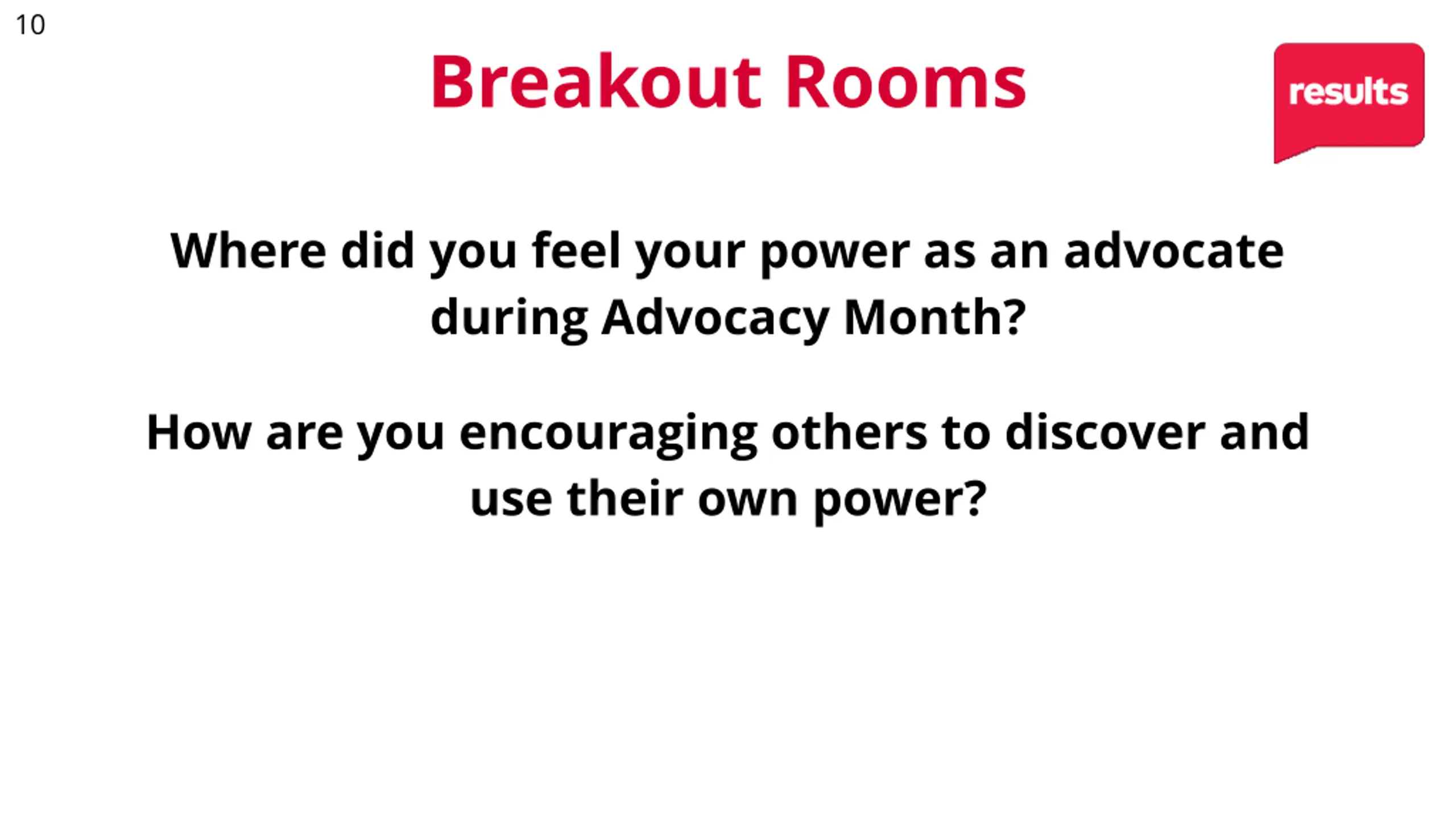 10

Breakout Rooms

results

Where did you feel your power as an advocate during Advocacy Month?

How are you encouraging others to discover and use their own power?